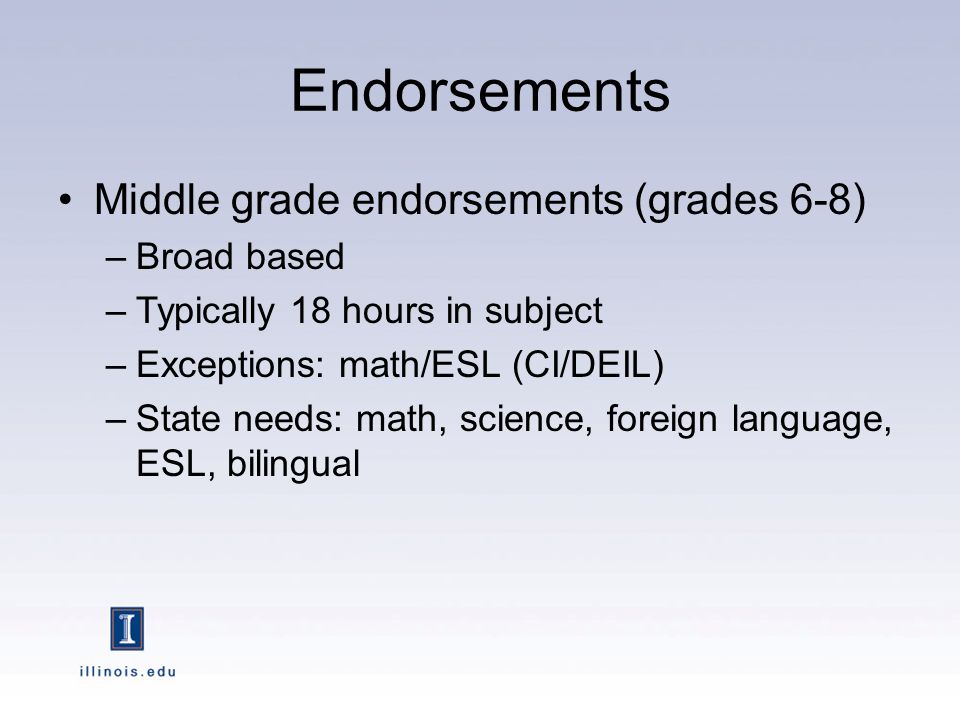 Endorsements

• Middle grade endorsements (grades 6-8)
– Broad based
– Typically 18 hours in subject
– Exceptions: math/ESL (CI/DEIL)
– State needs: math, science, foreign language, ESL, bilingual

I

illinois.edu